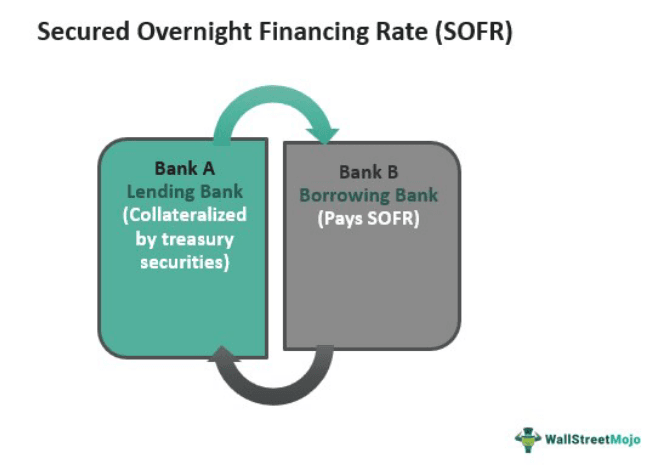 Secured Overnight Financing Rate (SOFR)

Bank A
Lending Bank
(Collateralized by treasury securities)

Bank B
Borrowing Bank
(Pays SOFR)

WallStreetMojo